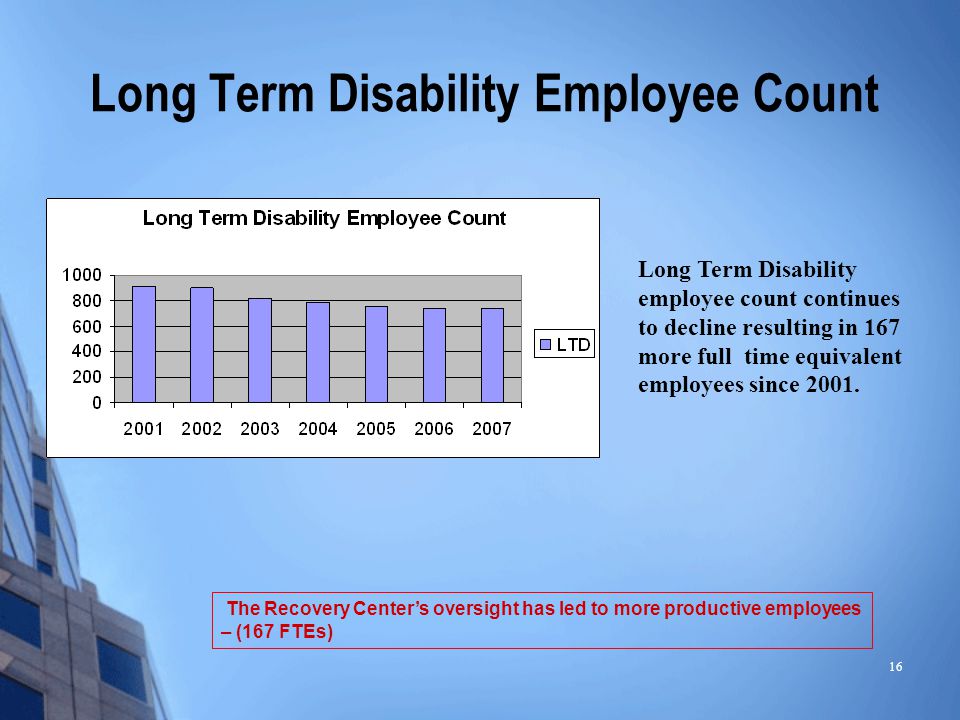 Long Term Disability Employee Count

Long Term Disability Employee Count

1000
800
600
400
200
0

2001 2002 2003 2004 2005 2006 2007

LTD

Long Term Disability employee count continues to decline resulting in 167 more full time equivalent employees since 2001.

The Recovery Center's oversight has led to more productive employees – (167 FTEs)

16